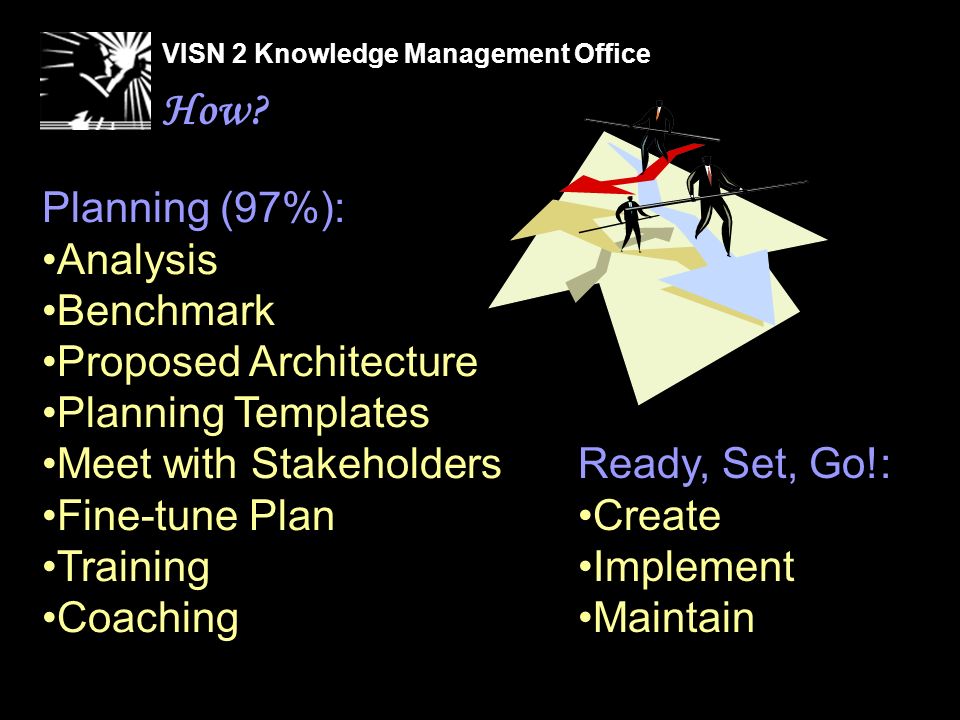 VISN 2 Knowledge Management Office

How?

Planning (97%):
•Analysis
•Benchmark
•Proposed Architecture
•Planning Templates
•Meet with Stakeholders
•Fine-tune Plan
•Training
•Coaching

Ready, Set, Go!:
•Create
•Implement
•Maintain